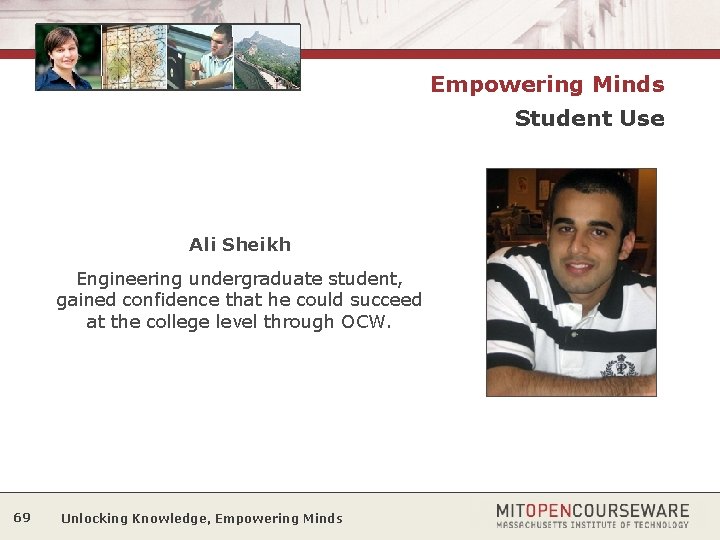 Empowering Minds

Student Use

Ali Sheikh

Engineering undergraduate student, gained confidence that he could succeed at the college level through OCW.

69 Unlocking Knowledge, Empowering Minds

MITOPENCOURSEWARE
MASSACHUSETTS INSTITUTE OF TECHNOLOGY